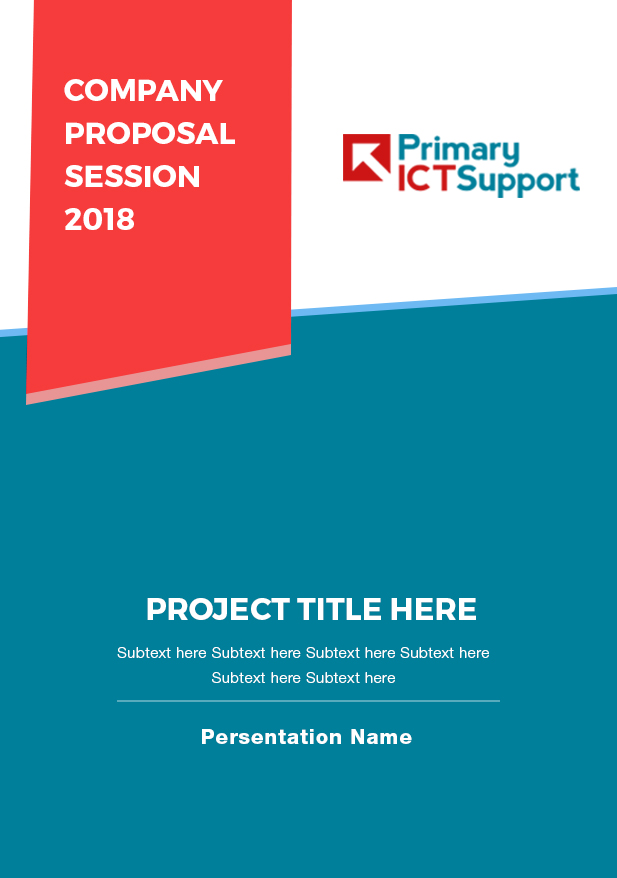 COMPANY PROPOSAL SESSION 2018

Primary ICTSupport

PROJECT TITLE HERE

Subtext here Subtext here Subtext here Subtext here Subtext here Subtext here

Persentation Name